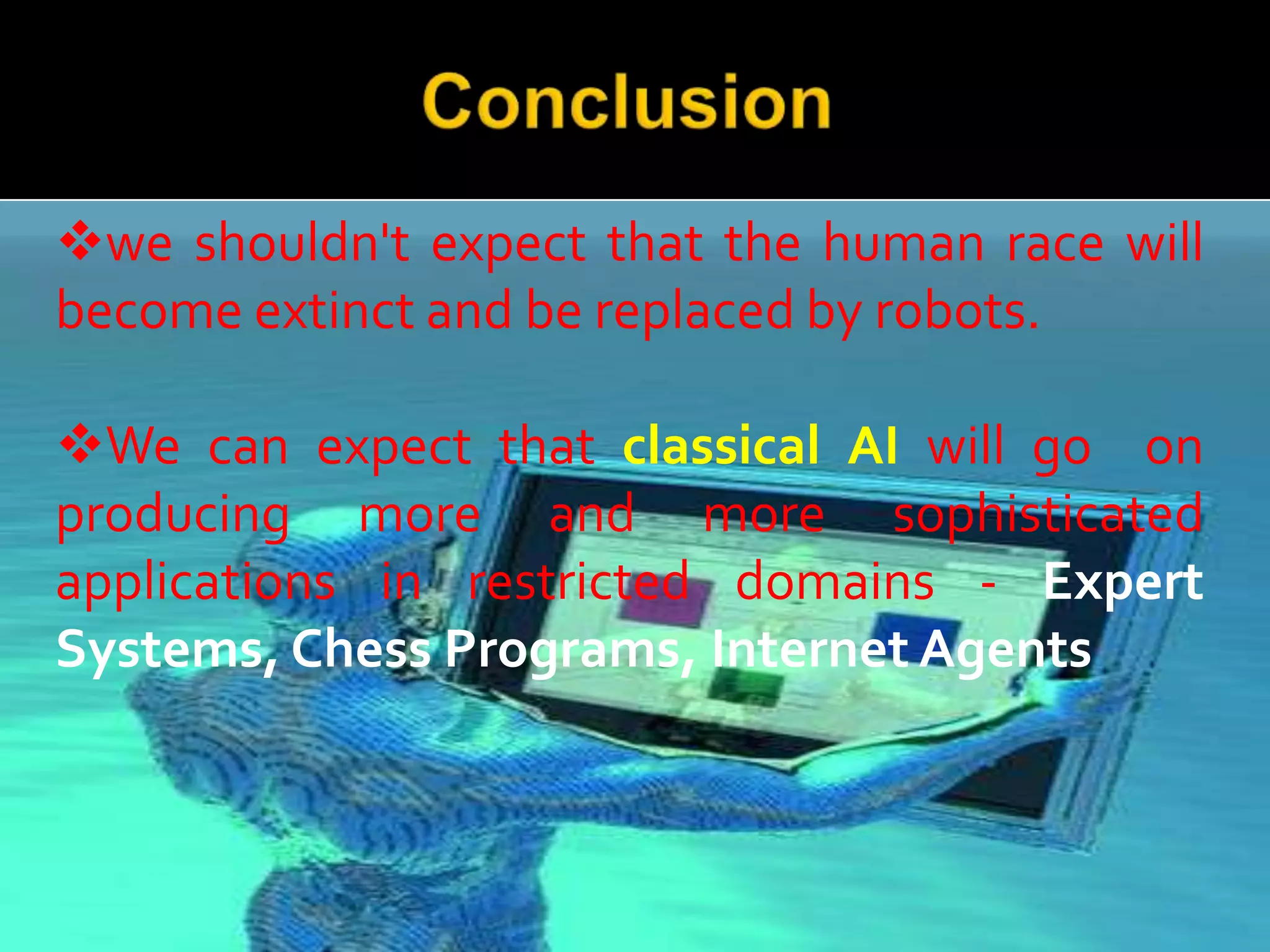 Conclusion

❖we shouldn't expect that the human race will become extinct and be replaced by robots.

❖We can expect that classical AI will go on producing more and more sophisticated applications in restricted domains - Expert Systems, Chess Programs, Internet Agents